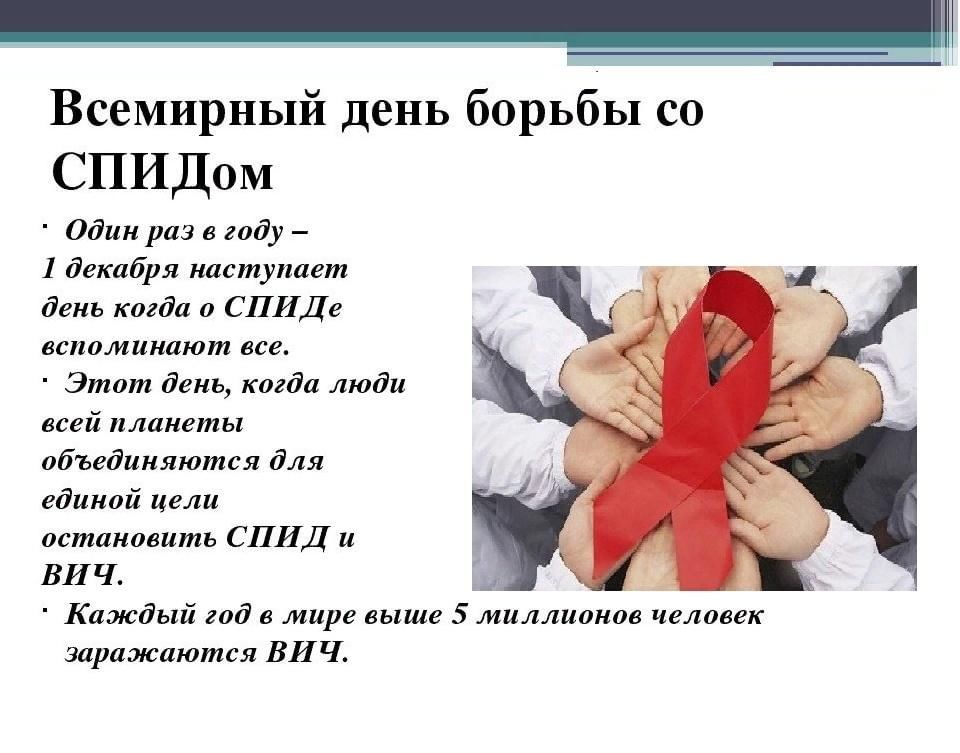 Всемирный день борьбы со СПИДом

· Один раз в году – 1 декабря наступает день когда о СПИДе вспоминают все.

· Этот день, когда люди всей планеты объединяются для единой цели остановить СПИД и ВИЧ.

· Каждый год в мире выше 5 миллионов человек заражаются ВИЧ.